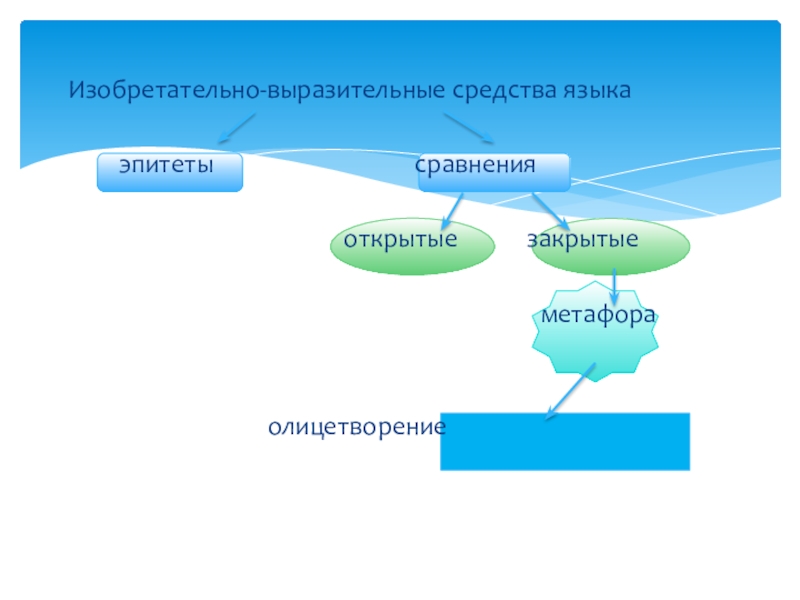 Изобретательно-выразительные средства языка

эпитеты

сравнения

открытые

закрытые

метафора

олицетворение